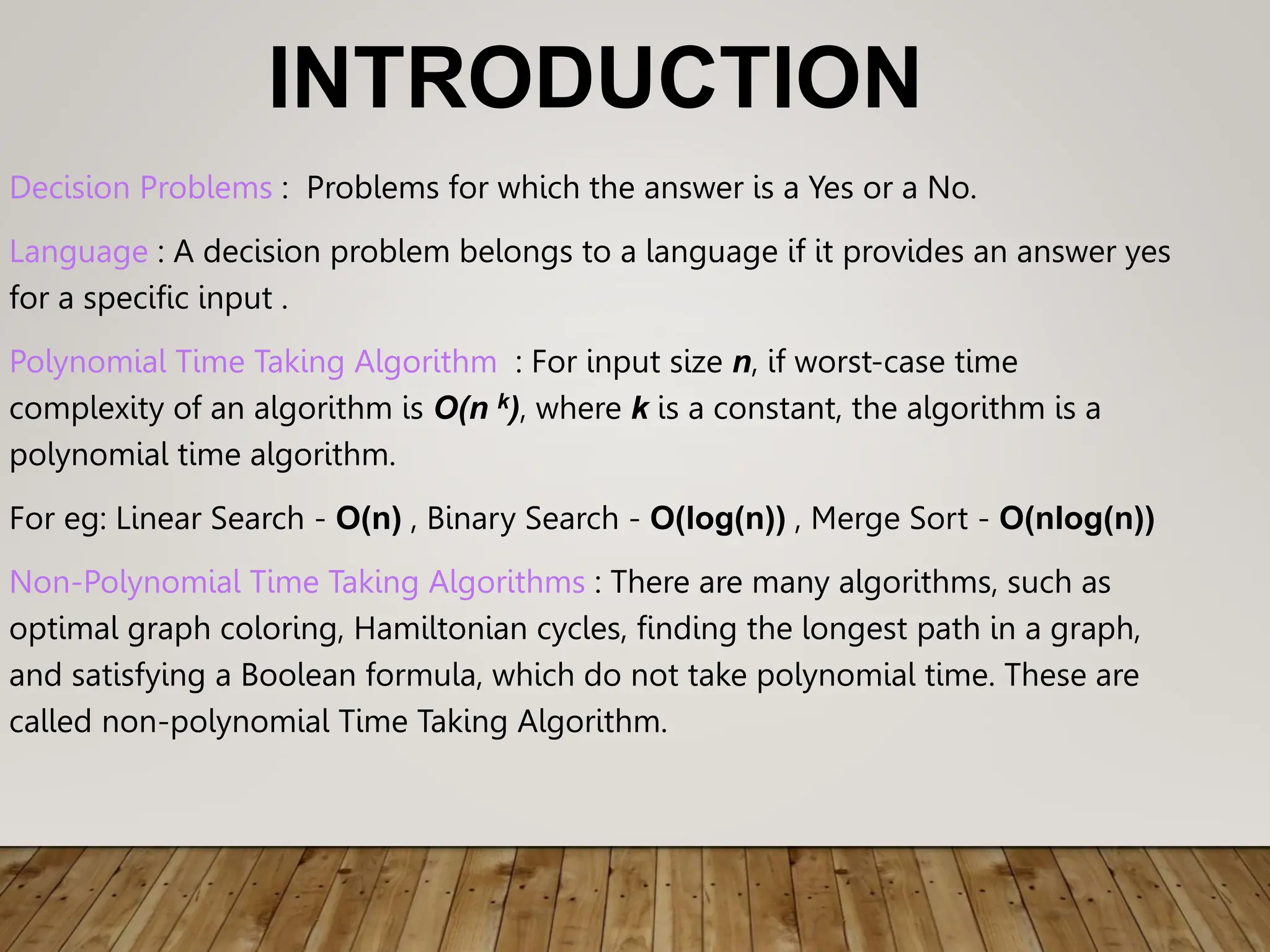 INTRODUCTION

Decision Problems : Problems for which the answer is a Yes or a No.

Language : A decision problem belongs to a language if it provides an answer yes for a specific input .

Polynomial Time Taking Algorithm : For input size $n$, if worst-case time complexity of an algorithm is $O(n^k)$, where $k$ is a constant, the algorithm is a polynomial time algorithm.

For eg: Linear Search - O(n) , Binary Search - O(log(n)) , Merge Sort - O(nlog(n))

Non-Polynomial Time Taking Algorithms : There are many algorithms, such as optimal graph coloring, Hamiltonian cycles, finding the longest path in a graph, and satisfying a Boolean formula, which do not take polynomial time. These are called non-polynomial Time Taking Algorithm.